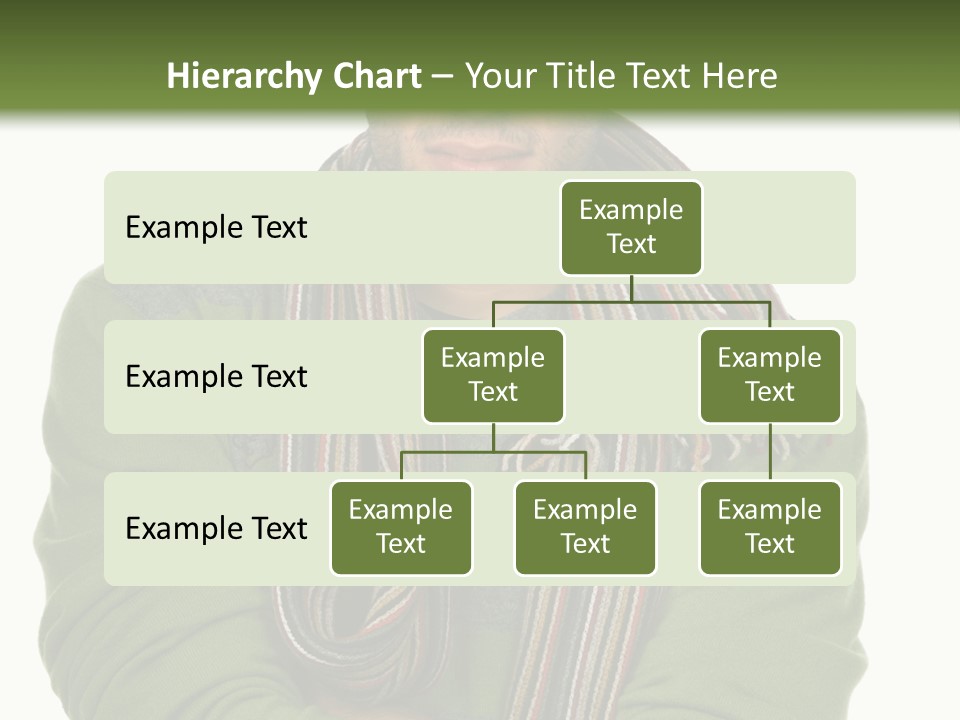 Hierarchy Chart – Your Title Text Here

Example Text

Example Text

Example Text

Example Text

Example Text

Example Text

Example Text

Example Text

Example Text